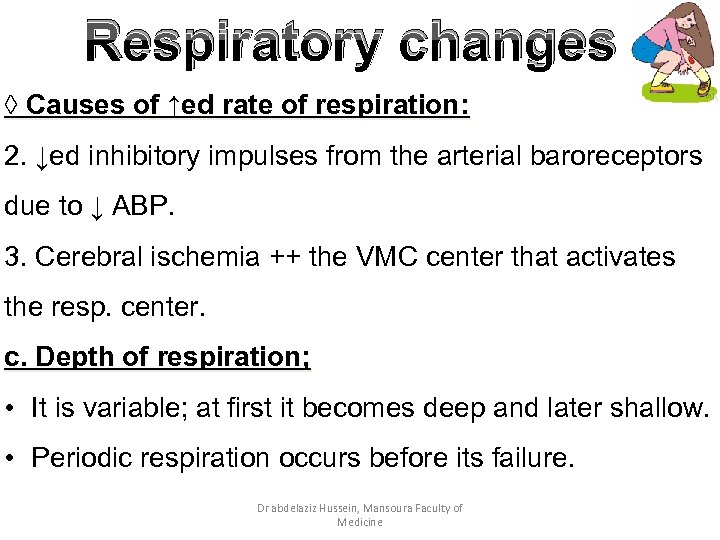 Respiratory changes

◊ Causes of ↑ed rate of respiration:

2. ↓ed inhibitory impulses from the arterial baroreceptors due to ↓ ABP.

3. Cerebral ischemia ++ the VMC center that activates the resp. center.

c. Depth of respiration;

• It is variable; at first it becomes deep and later shallow.

• Periodic respiration occurs before its failure.

Dr abdelaziz Hussein, Mansoura Faculty of Medicine